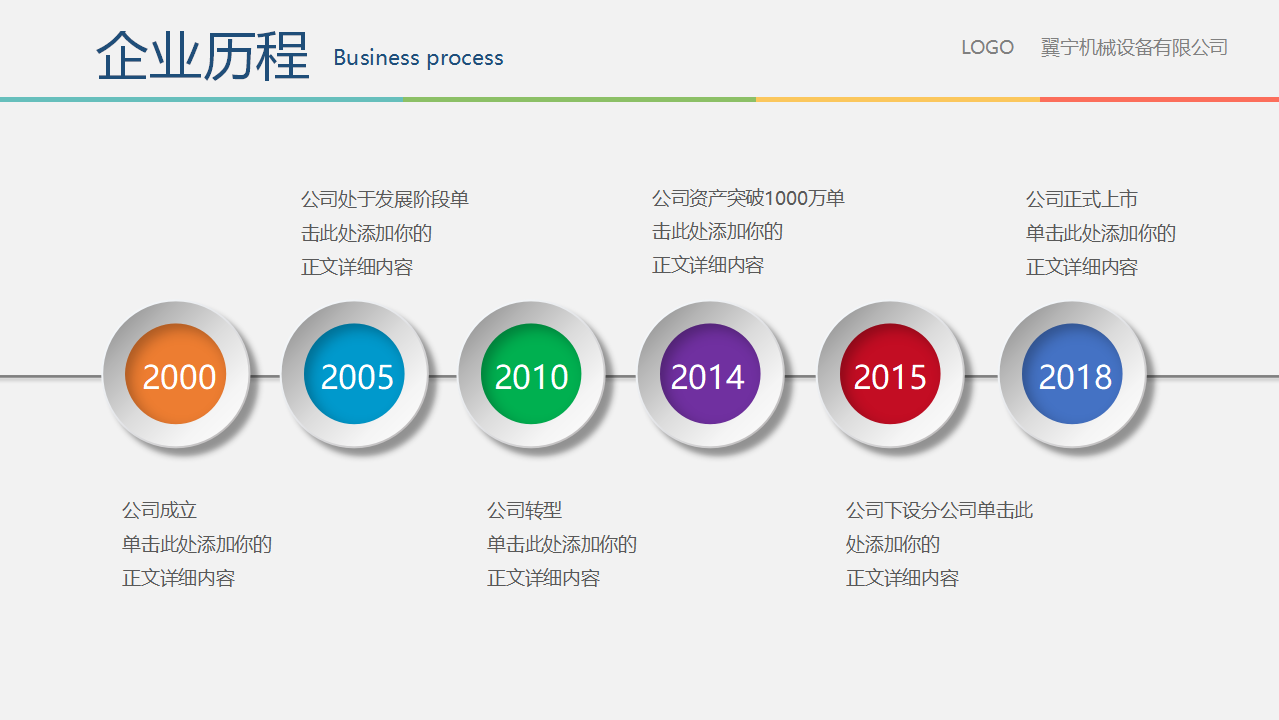 企业历程 Business process

LOGO 翼宁机械设备有限公司

公司处于发展阶段单击此处添加你的正文详细内容

公司资产突破1000万单击此处添加你的正文详细内容

公司正式上市
单击此处添加你的正文详细内容

2000

2005

2010

2014

2015

2018

公司成立
单击此处添加你的正文详细内容

公司转型
单击此处添加你的正文详细内容

公司下设分公司单击此处添加你的正文详细内容